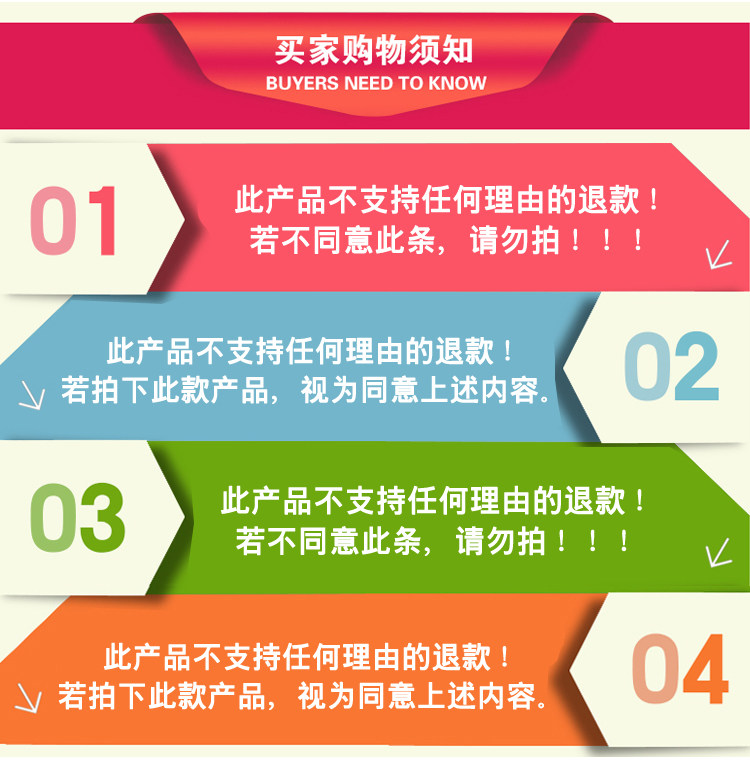 买家购物须知
BUYERS NEED TO KNOW

01

此产品不支持任何理由的退款！
若不同意此条，请勿拍！！！

此产品不支持任何理由的退款！
若拍下此款产品，视为同意上述内容。

02

03

此产品不支持任何理由的退款！
若不同意此条，请勿拍！！！

此产品不支持任何理由的退款！
若拍下此款产品，视为同意上述内容。

04